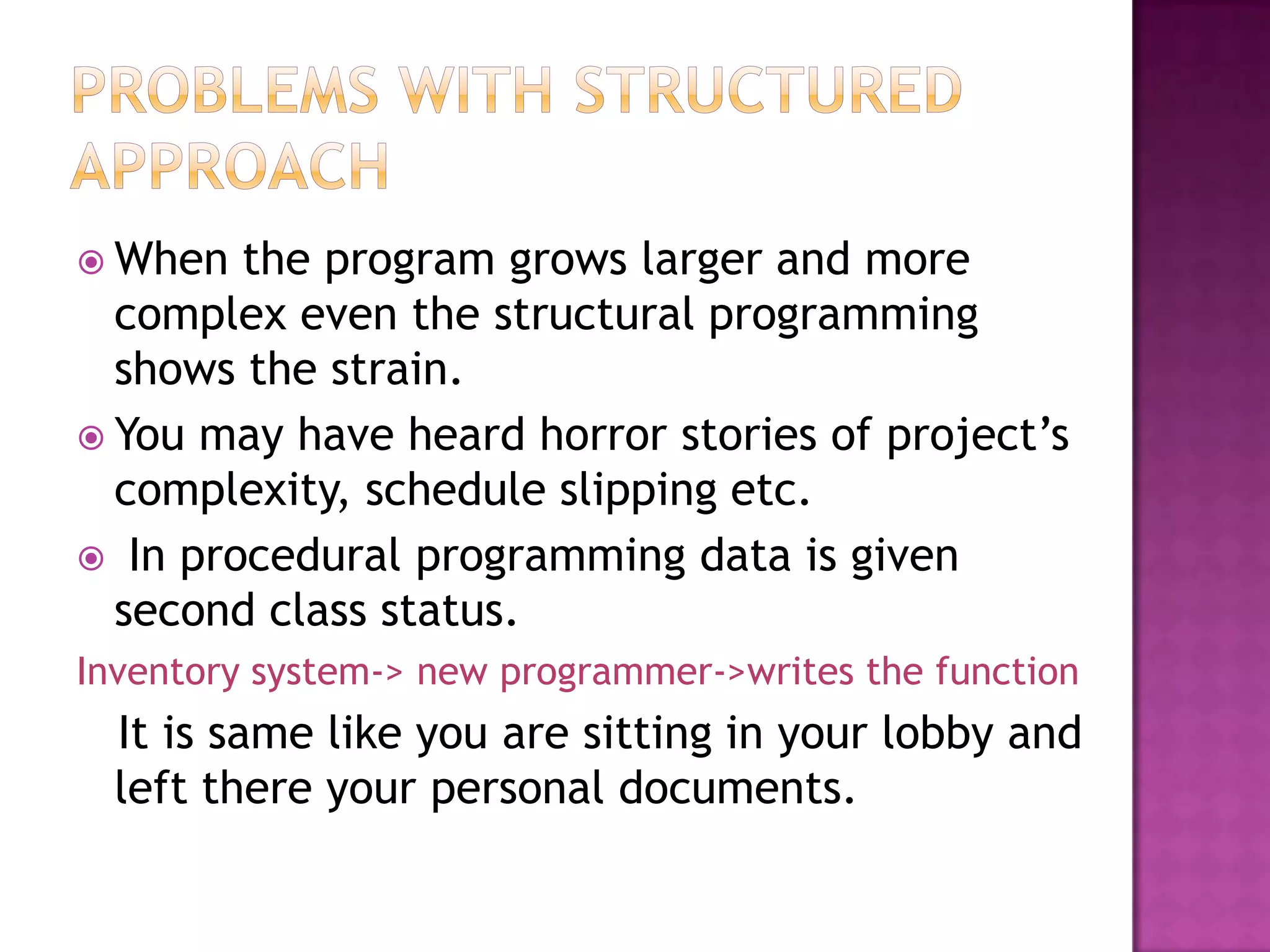 PROBLEMS WITH STRUCTURED APPROACH

When the program grows larger and more complex even the structural programming shows the strain.

You may have heard horror stories of project's complexity, schedule slipping etc.

In procedural programming data is given second class status.

Inventory system-> new programmer->writes the function

It is same like you are sitting in your lobby and left there your personal documents.